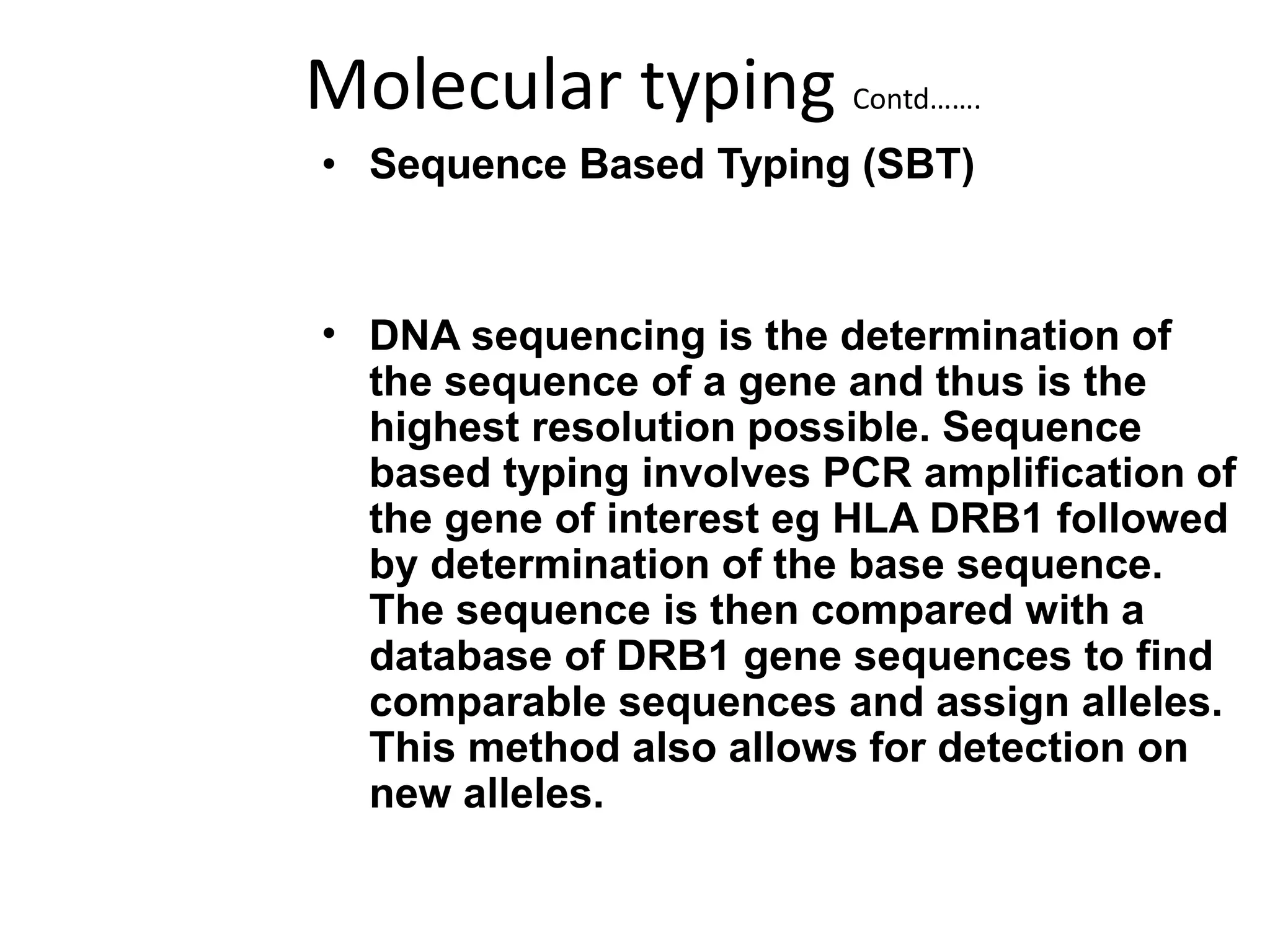 Molecular typing Contd…….

• Sequence Based Typing (SBT)

• DNA sequencing is the determination of the sequence of a gene and thus is the highest resolution possible. Sequence based typing involves PCR amplification of the gene of interest eg HLA DRB1 followed by determination of the base sequence. The sequence is then compared with a database of DRB1 gene sequences to find comparable sequences and assign alleles. This method also allows for detection on new alleles.